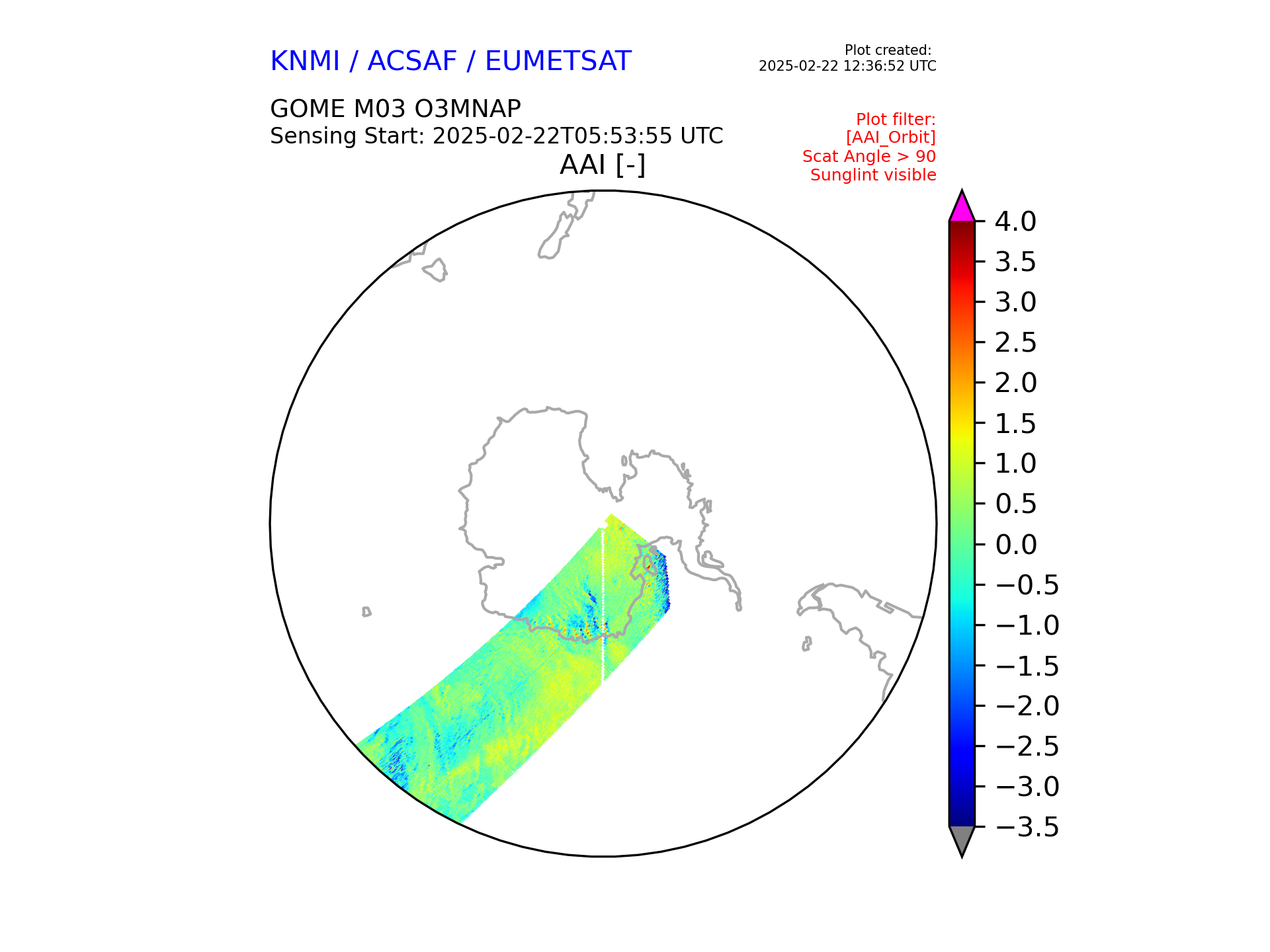 KNMI / ACSAF / EUMETSAT

Plot created:
2025-02-22 12:36:52 UTC

GOME M03 O3MNAP
Sensing Start: 2025-02-22T05:53:55 UTC

Plot filter:
[AAI_Orbit]
Scat Angle > 90
Sunglint visible

AAI [-]

4.0
3.5
3.0
2.5
2.0
1.5
1.0
0.5
0.0
−0.5
−1.0
−1.5
−2.0
−2.5
−3.0
−3.5